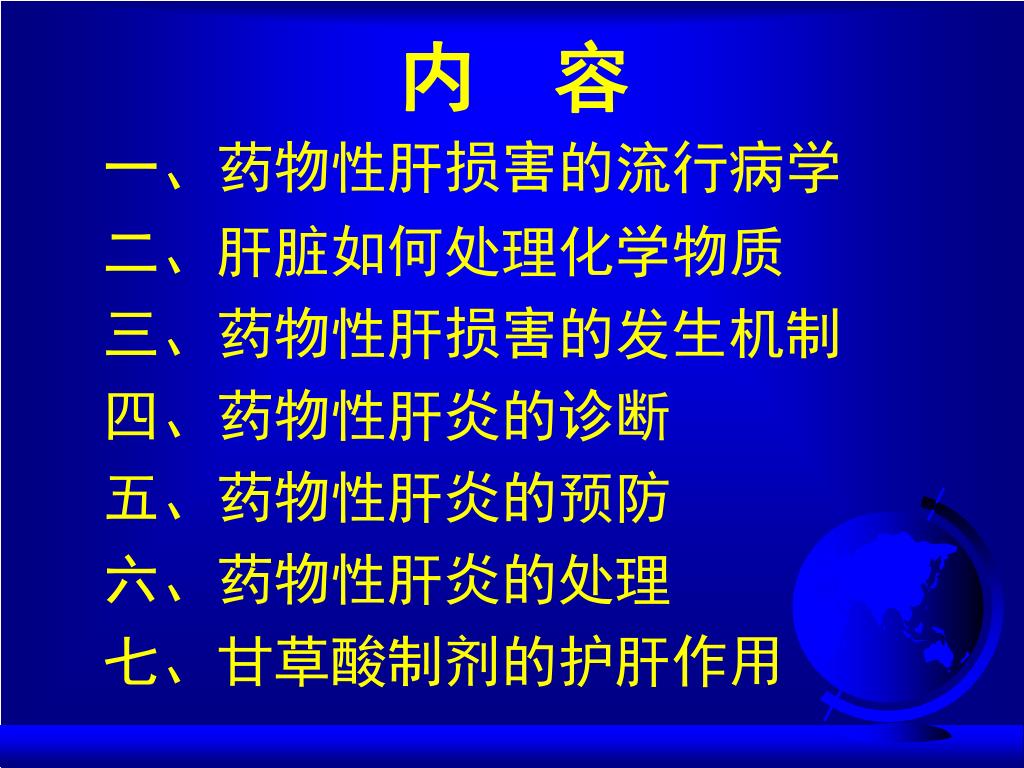 内　容

一、药物性肝损害的流行病学

二、肝脏如何处理化学物质

三、药物性肝损害的发生机制

四、药物性肝炎的诊断

五、药物性肝炎的预防

六、药物性肝炎的处理

七、甘草酸制剂的护肝作用